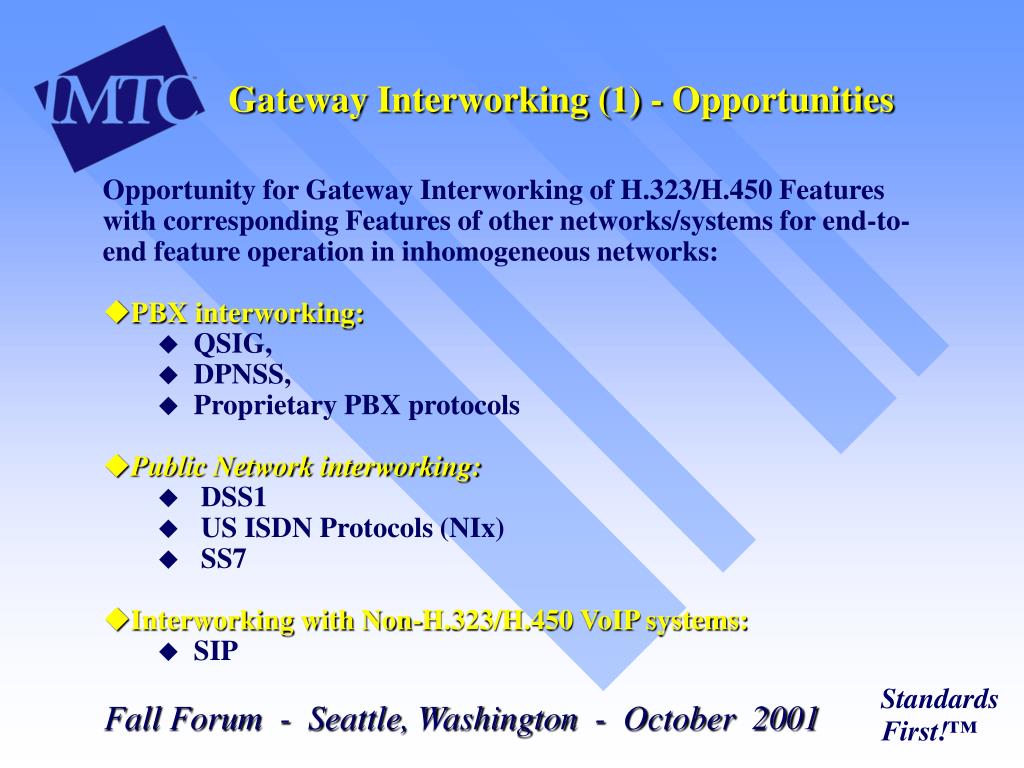 IMTC

Gateway Interworking (1) - Opportunities

Opportunity for Gateway Interworking of H.323/H.450 Features with corresponding Features of other networks/systems for end-to-end feature operation in inhomogeneous networks:

◆PBX interworking:
◆ QSIG,
◆ DPNSS,
◆ Proprietary PBX protocols

◆Public Network interworking:
◆ DSS1
◆ US ISDN Protocols (NIx)
◆ SS7

◆Interworking with Non-H.323/H.450 VoIP systems:
◆ SIP

Fall Forum - Seattle, Washington - October 2001

Standards First!™